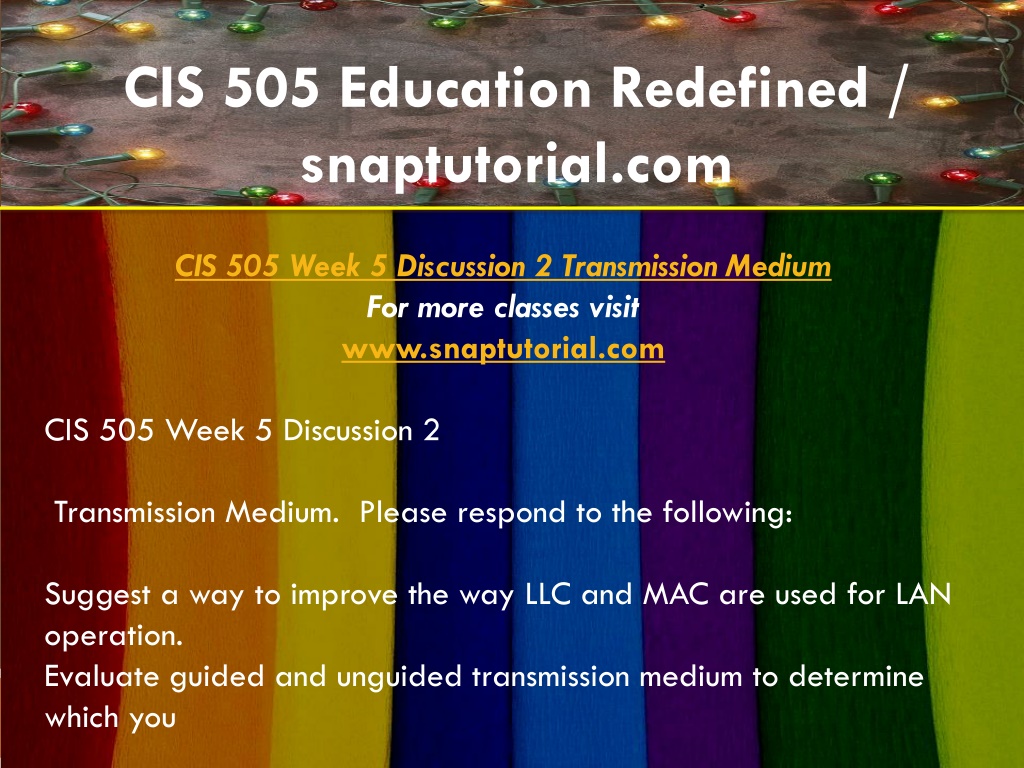 CIS 505 Education Redefined / snaptutorial.com

CIS 505 Week 5 Discussion 2 Transmission Medium
For more classes visit
www.snaptutorial.com

CIS 505 Week 5 Discussion 2

Transmission Medium. Please respond to the following:

Suggest a way to improve the way LLC and MAC are used for LAN operation.
Evaluate guided and unguided transmission medium to determine which you